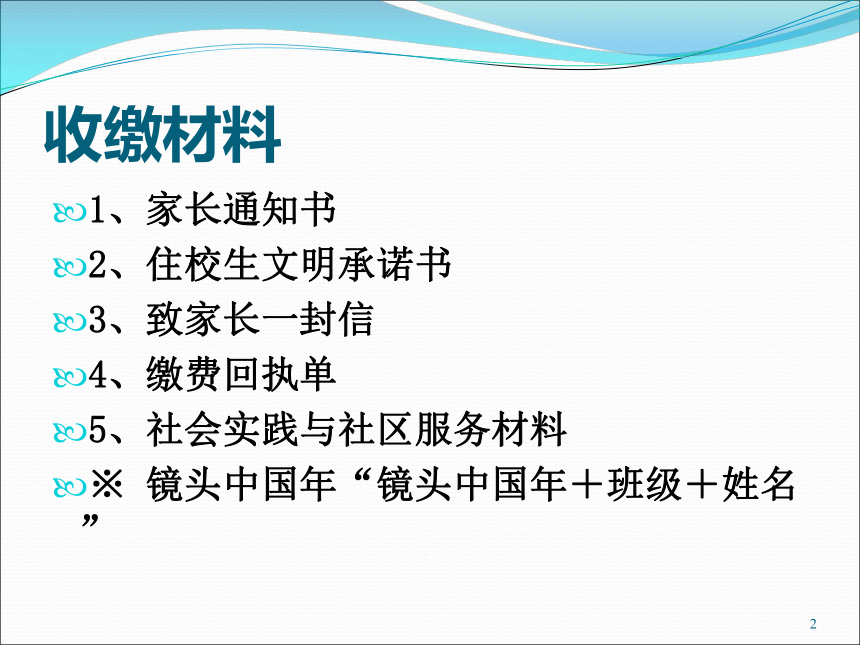 收缴材料

1、家长通知书

2、住校生文明承诺书

3、致家长一封信

4、缴费回执单

5、社会实践与社区服务材料

※ 镜头中国年“镜头中国年＋班级＋姓名”

2